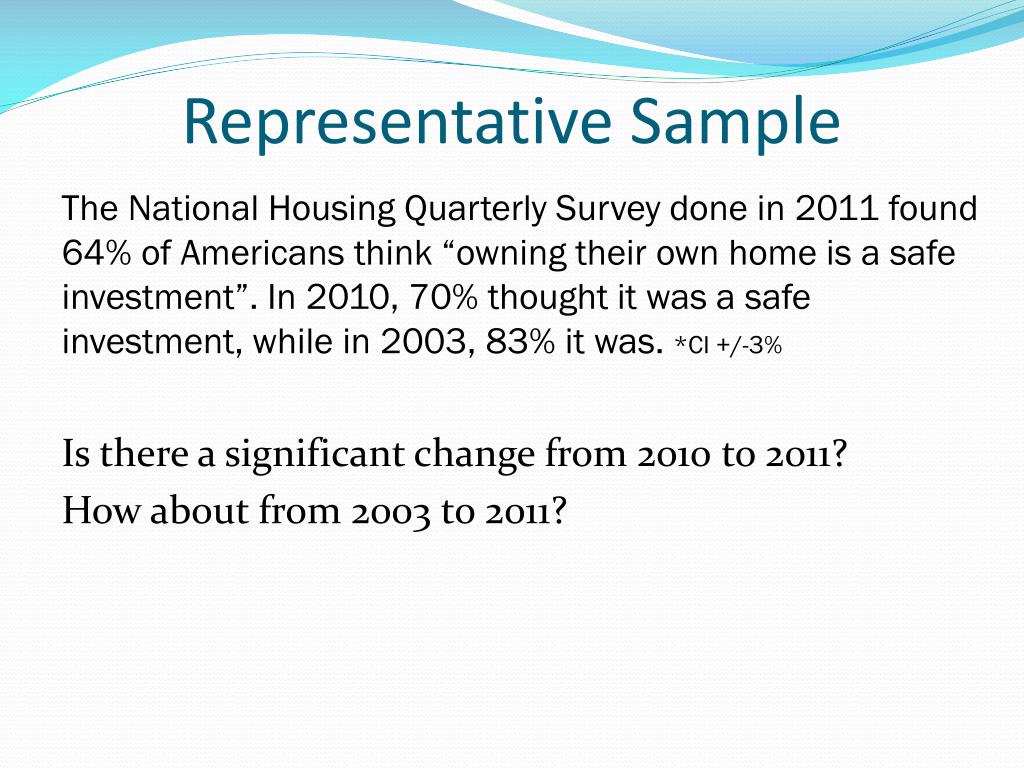 Representative Sample

The National Housing Quarterly Survey done in 2011 found 64% of Americans think “owning their own home is a safe investment”. In 2010, 70% thought it was a safe investment, while in 2003, 83% it was. *CI +/-3%

Is there a significant change from 2010 to 2011?
How about from 2003 to 2011?